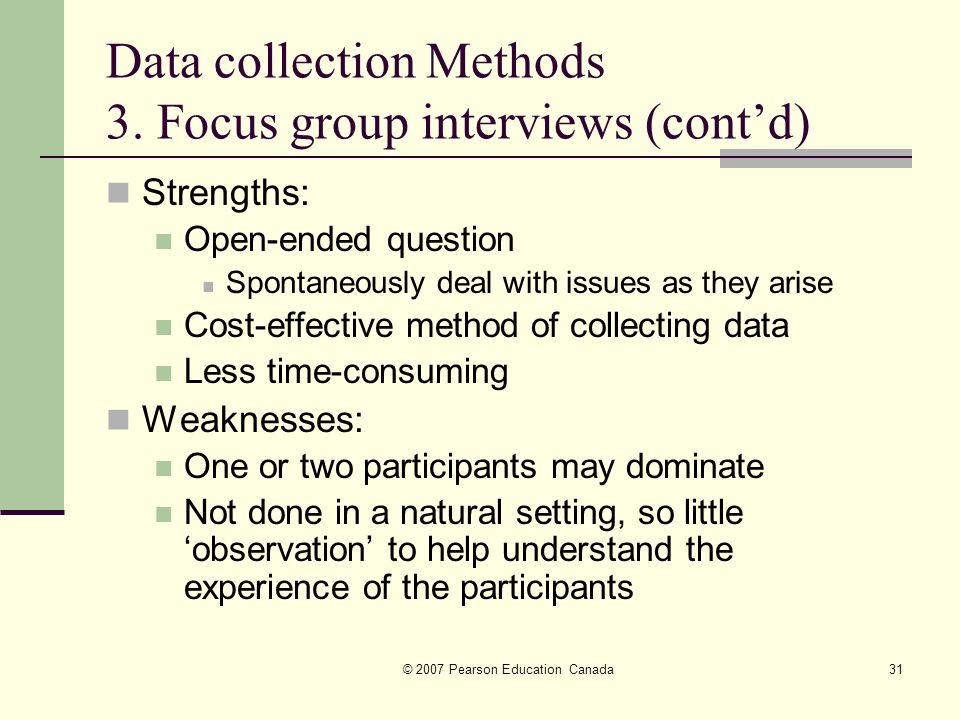 Data collection Methods
3. Focus group interviews (cont’d)

Strengths:
Open-ended question
Spontaneously deal with issues as they arise
Cost-effective method of collecting data
Less time-consuming

Weaknesses:
One or two participants may dominate
Not done in a natural setting, so little ‘observation’ to help understand the experience of the participants

© 2007 Pearson Education Canada

31